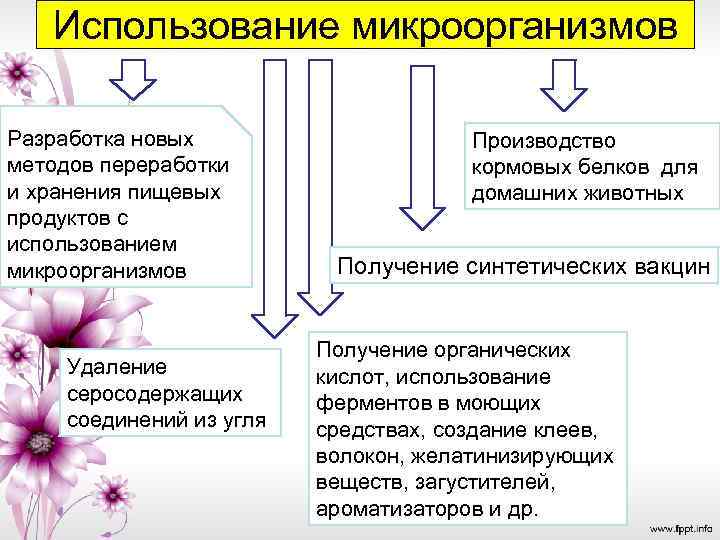 Использование микроорганизмов

Разработка новых методов переработки и хранения пищевых продуктов с использованием микроорганизмов

Производство кормовых белков для домашних животных

Получение синтетических вакцин

Удаление серосодержащих соединений из угля

Получение органических кислот, использование ферментов в моющих средствах, создание клеев, волокон, желатинизирующих веществ, загустителей, ароматизаторов и др.

www.fppt.info